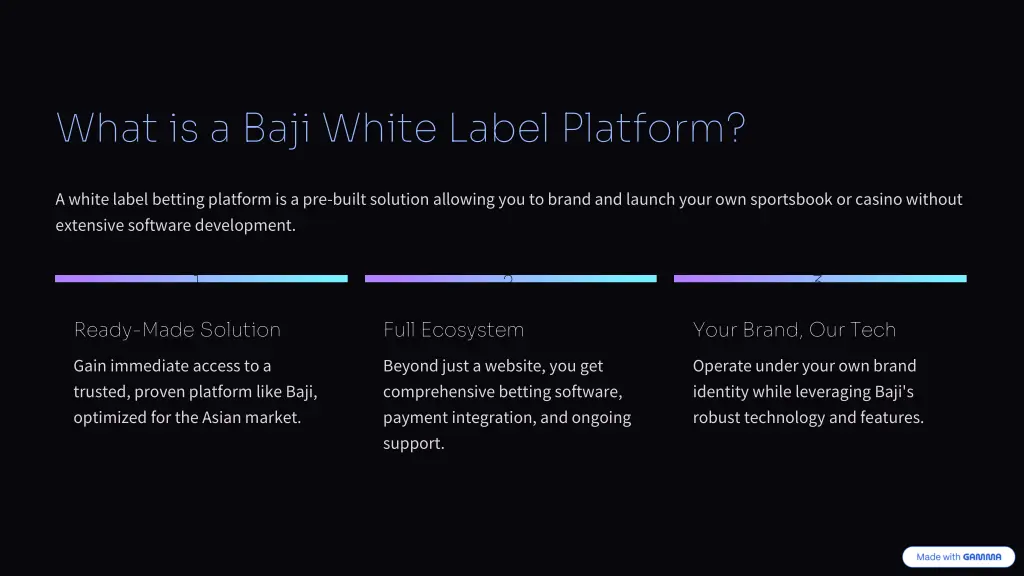 What is a Baji White Label Platform?

A white label betting platform is a pre-built solution allowing you to brand and launch your own sportsbook or casino without extensive software development.

1

Ready-Made Solution

Gain immediate access to a trusted, proven platform like Baji, optimized for the Asian market.

2

Full Ecosystem

Beyond just a website, you get comprehensive betting software, payment integration, and ongoing support.

3

Your Brand, Our Tech

Operate under your own brand identity while leveraging Baji's robust technology and features.

Made with GAMMA